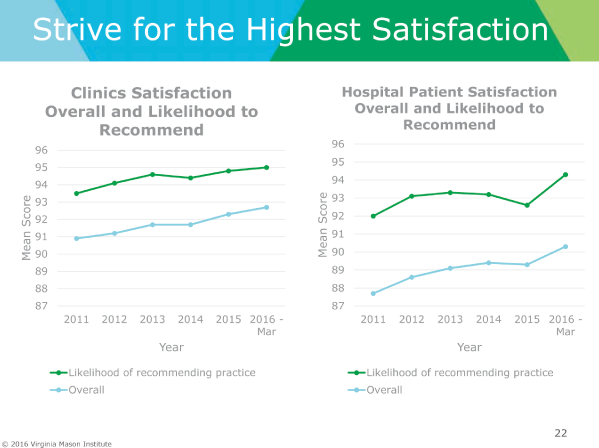 Strive for the Highest Satisfaction

Clinics Satisfaction Overall and Likelihood to Recommend

96
95
94
93
92
91
90
89
88
87

Mean Score

2011 2012 2013 2014 2015 2016 - Mar

Year

Likelihood of recommending practice
Overall

Hospital Patient Satisfaction Overall and Likelihood to Recommend

96
95
94
93
92
91
90
89
88
87

Mean Score

2011 2012 2013 2014 2015 2016 - Mar

Year

Likelihood of recommending practice
Overall

22

© 2016 Virginia Mason Institute